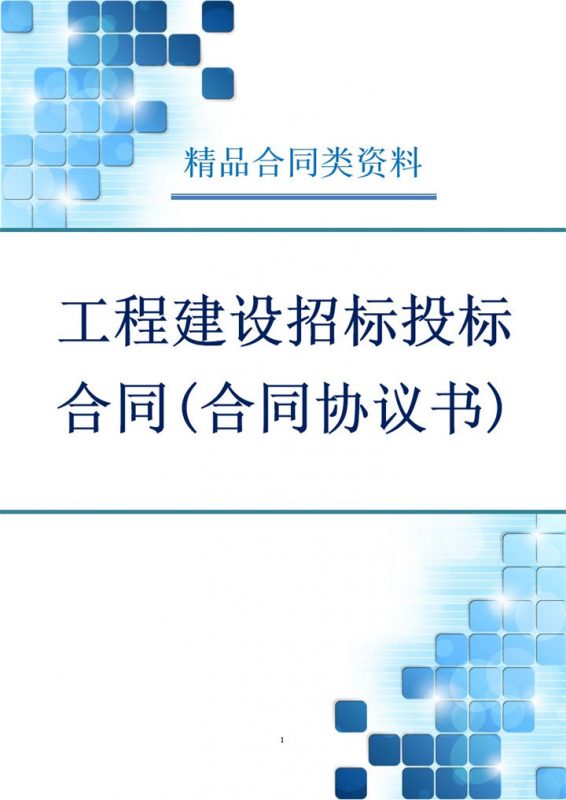 精品合同类资料

工程建设招标投标合同(合同协议书)

1